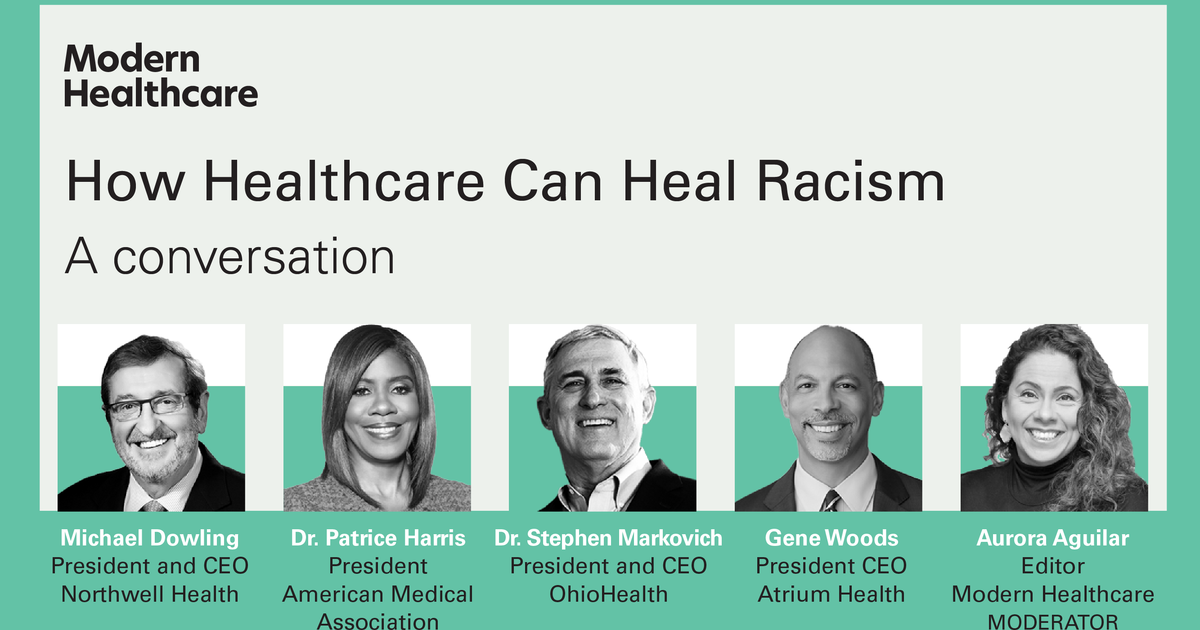 Modern Healthcare

How Healthcare Can Heal Racism

A conversation

Michael Dowling
President and CEO
Northwell Health

Dr. Patrice Harris
President
American Medical Association

Dr. Stephen Markovich
President and CEO
OhioHealth

Gene Woods
President CEO
Atrium Health

Aurora Aguilar
Editor
Modern Healthcare
MODERATOR